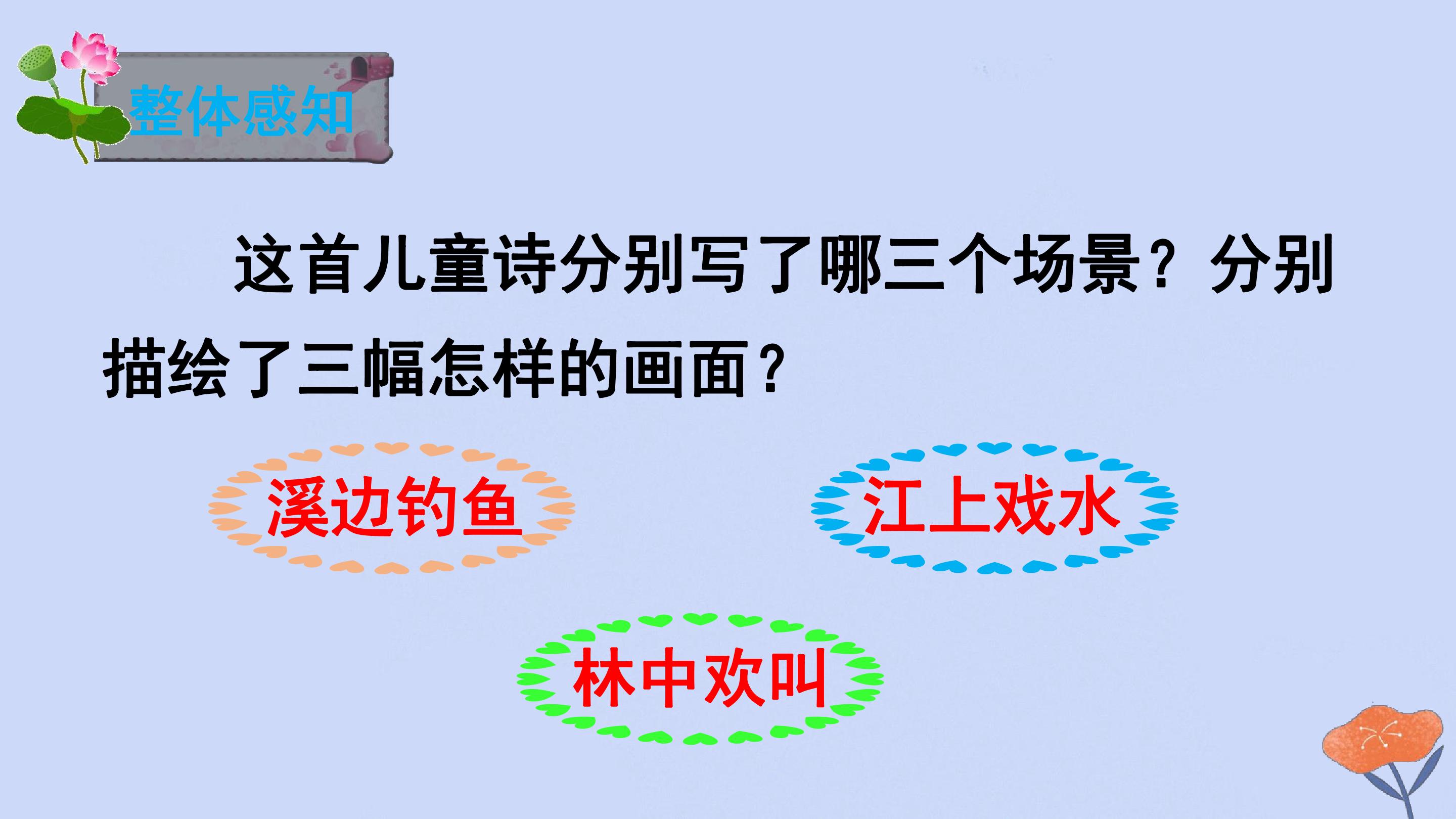 整体感知

这首儿童诗分别写了哪三个场景？分别描绘了三幅怎样的画面？

溪边钓鱼

江上戏水

林中欢叫